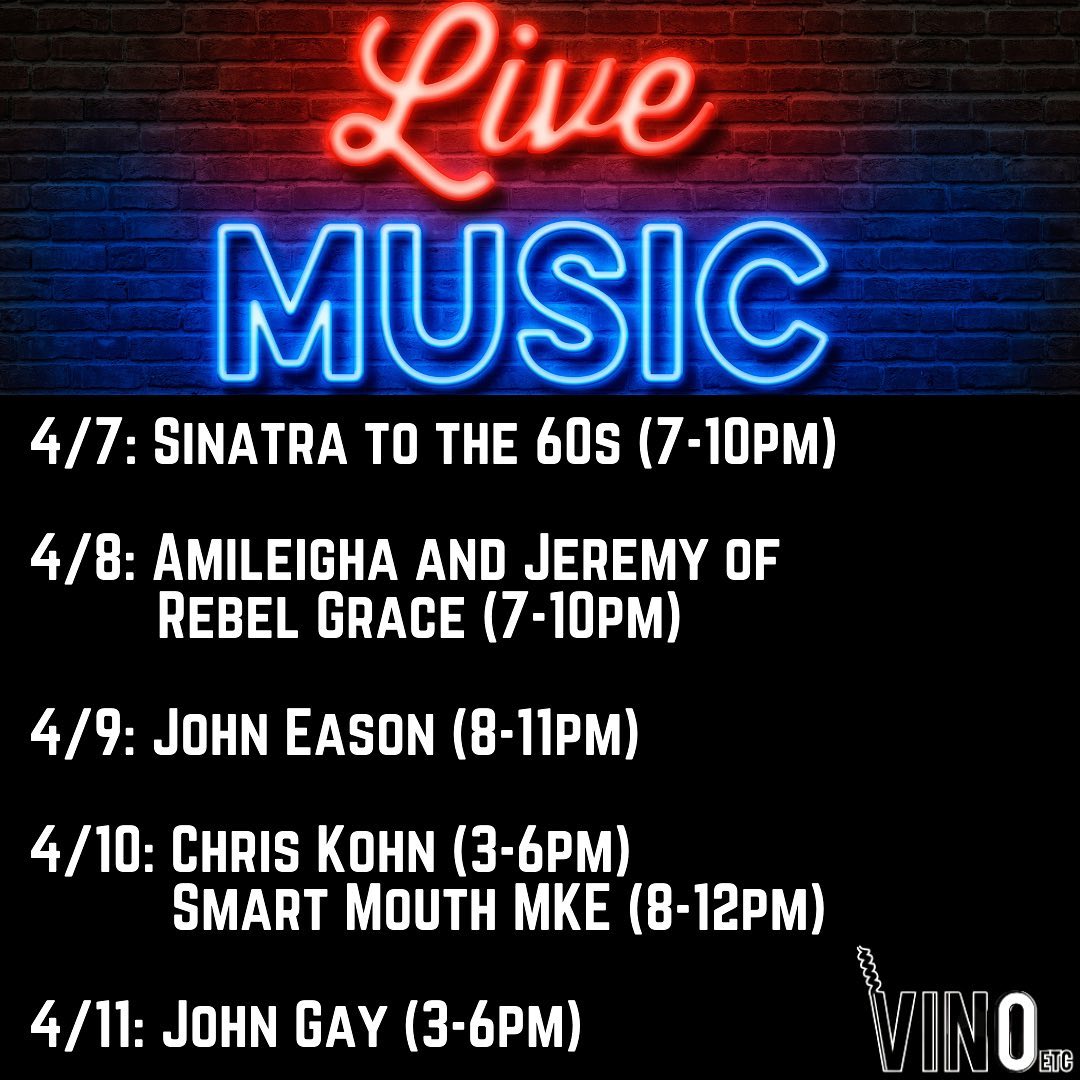 Live
MUSIC

4/7: Sinatra to the 60s (7-10pm)

4/8: Amileigha and Jeremy of Rebel Grace (7-10pm)

4/9: John Eason (8-11pm)

4/10: Chris Kohn (3-6pm)
Smart Mouth MKE (8-12pm)

4/11: John Gay (3-6pm)

VINO ETC